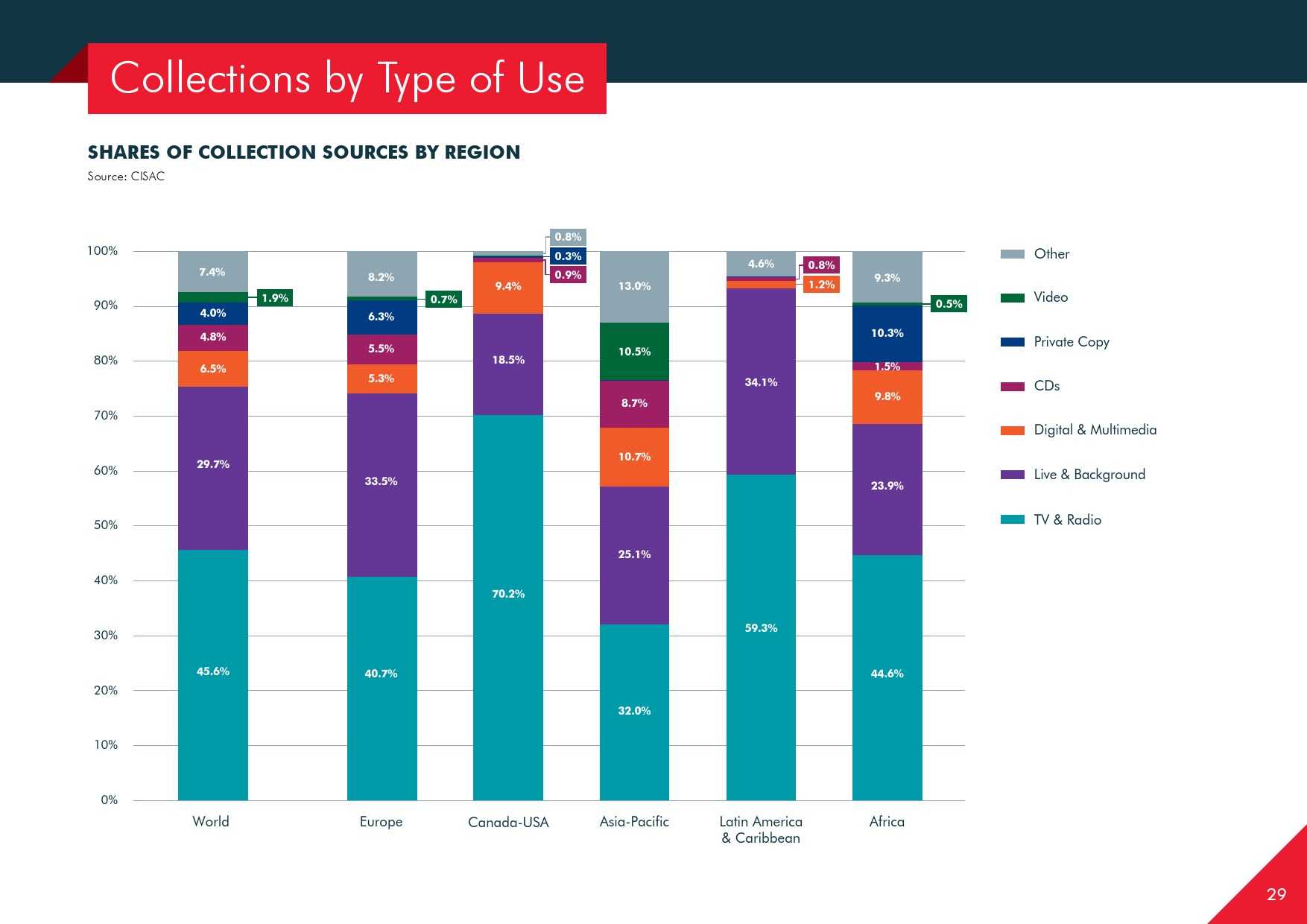 Collections by Type of Use

SHARES OF COLLECTION SOURCES BY REGION
Source: CISAC

100%
90%
80%
70%
60%
50%
40%
30%
20%
10%
0%

7.4%
1.9%
4.0%
4.8%
6.5%
29.7%
45.6%

8.2%
0.7%
6.3%
5.5%
5.3%
33.5%
40.7%

0.8%
0.3%
0.9%
9.4%
18.5%
70.2%

13.0%
10.5%
8.7%
10.7%
25.1%
32.0%

4.6%
0.8%
1.2%
34.1%
59.3%

9.3%
0.5%
10.3%
1.5%
9.8%
23.9%
44.6%

World
Europe
Canada-USA
Asia-Pacific
Latin America & Caribbean
Africa

Other
Video
Private Copy
CDs
Digital & Multimedia
Live & Background
TV & Radio

29